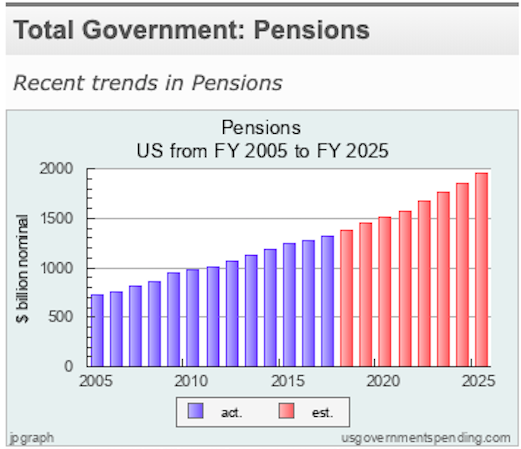 Total Government: Pensions

Recent trends in Pensions

Pensions
US from FY 2005 to FY 2025

$ billion nominal

2000
1500
1000
500
0

2005
2010
2015
2020
2025

act.
est.

jpgraph
usgovernmentspending.com